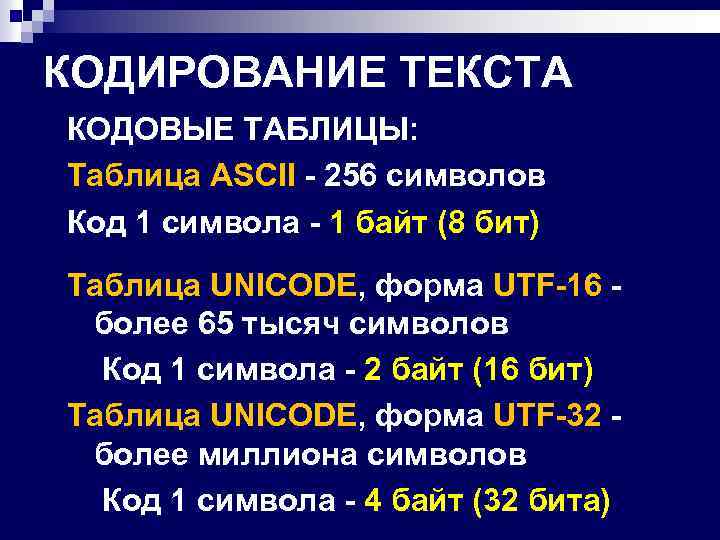 КОДИРОВАНИЕ ТЕКСТА

КОДОВЫЕ ТАБЛИЦЫ:

Таблица ASCII - 256 символов

Код 1 символа - 1 байт (8 бит)

Таблица UNICODE, форма UTF-16 - более 65 тысяч символов

Код 1 символа - 2 байт (16 бит)

Таблица UNICODE, форма UTF-32 - более миллиона символов

Код 1 символа - 4 байт (32 бита)